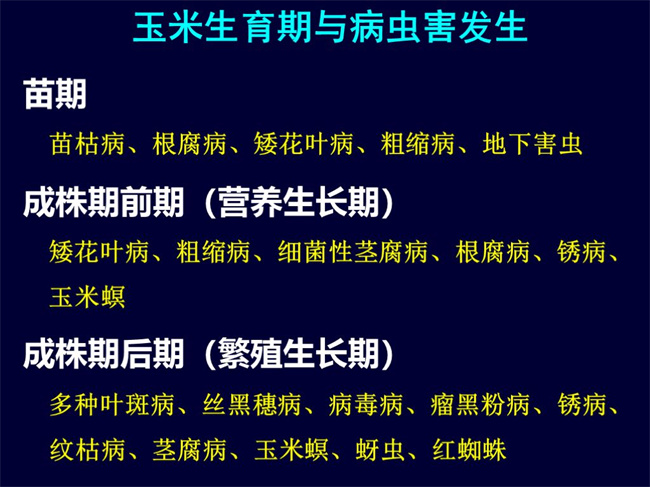 玉米生育期与病虫害发生

苗期

苗枯病、根腐病、矮花叶病、粗缩病、地下害虫

成株期前期（营养生长期）

矮花叶病、粗缩病、细菌性茎腐病、根腐病、锈病、玉米螟

成株期后期（繁殖生长期）

多种叶斑病、丝黑穗病、病毒病、瘤黑粉病、锈病、纹枯病、茎腐病、玉米螟、蚜虫、红蜘蛛